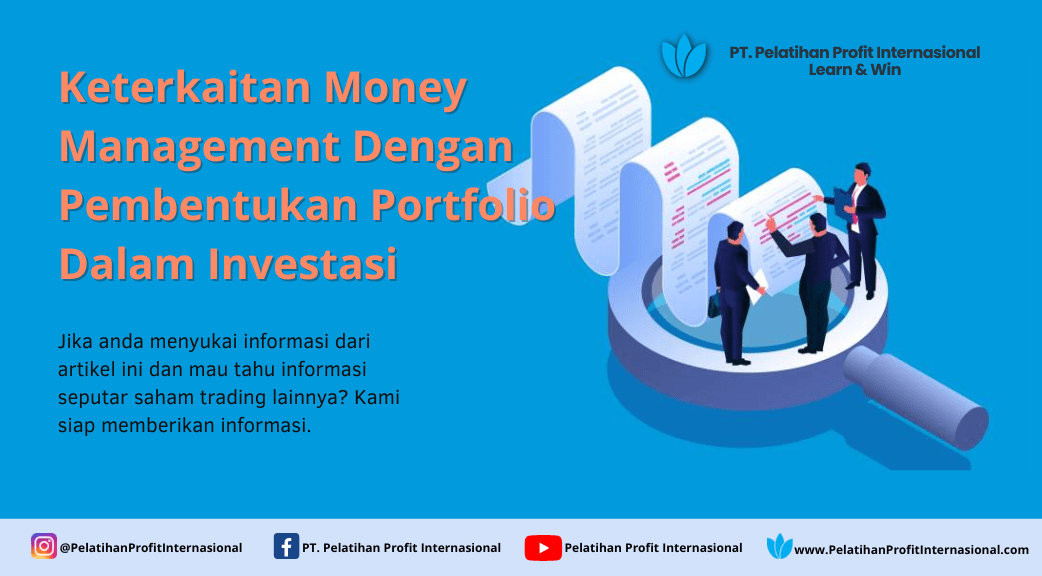 PT. Pelatihan Profit Internasional
Learn & Win

Keterkaitan Money Management Dengan Pembentukan Portfolio Dalam Investasi

Jika anda menyukai informasi dari artikel ini dan mau tahu informasi seputar saham trading lainnya? Kami siap memberikan informasi.

@PelatihanProfitInternasional
PT. Pelatihan Profit Internasional
Pelatihan Profit Internasional
www.PelatihanProfitInternasional.com